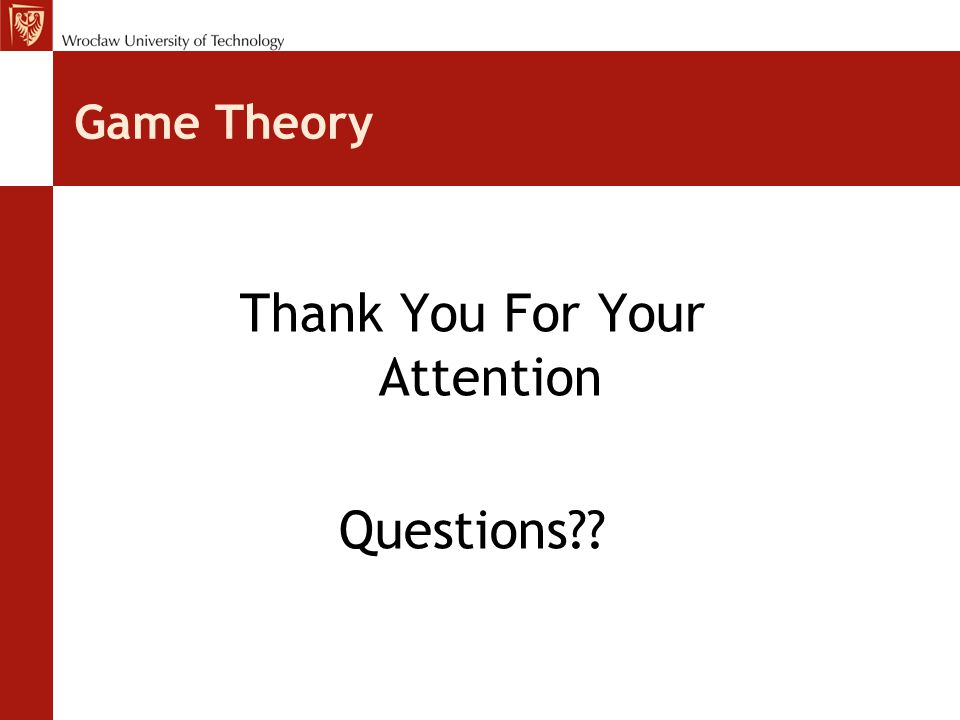 Wrocław University of Technology

Game Theory

Thank You For Your Attention

Questions??